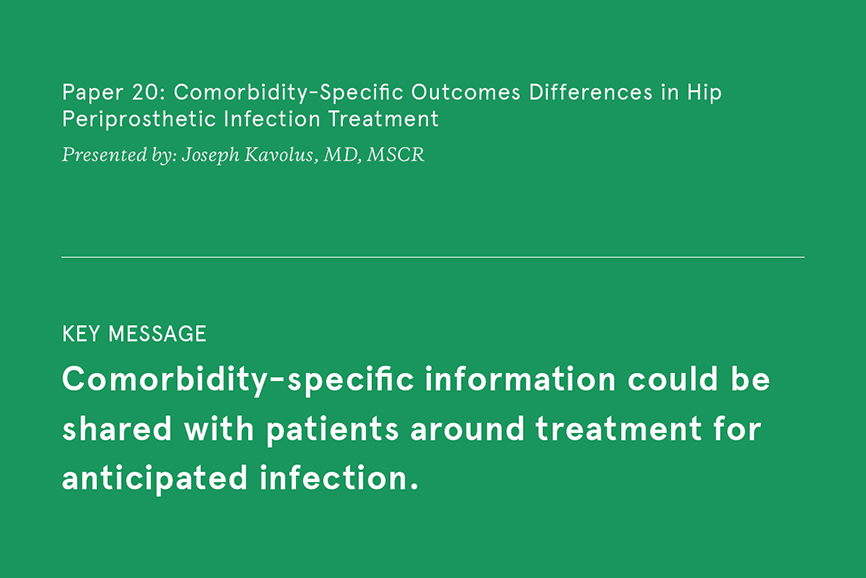 Paper 20: Comorbidity-Specific Outcomes Differences in Hip Periprosthetic Infection Treatment

Presented by: Joseph Kavolus, MD, MSCR

KEY MESSAGE

Comorbidity-specific information could be shared with patients around treatment for anticipated infection.